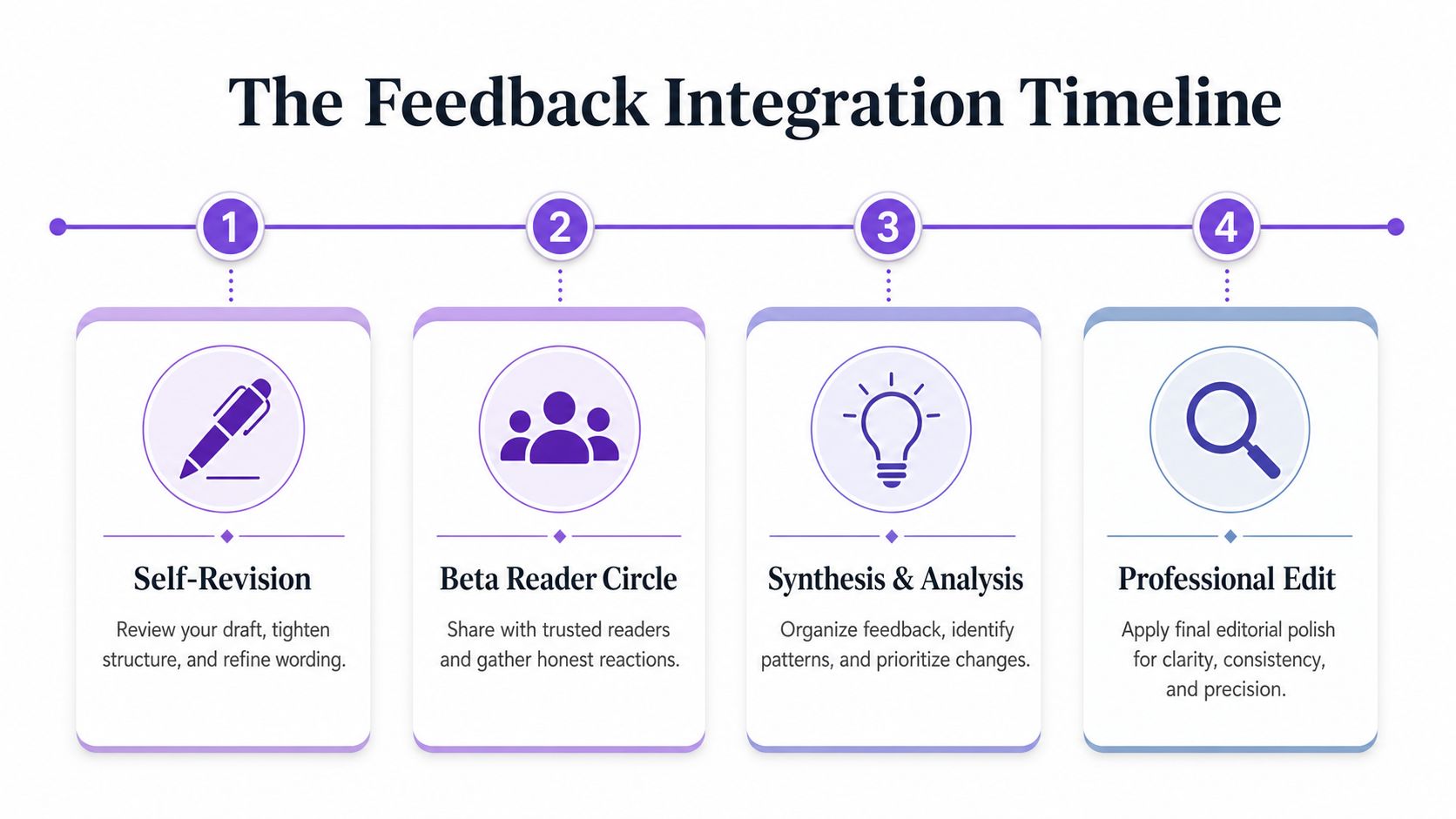 The Feedback Integration Timeline

1

Self-Revision

Review your draft, tighten structure, and refine wording.

2

Beta Reader Circle

Share with trusted readers and gather honest reactions.

3

Synthesis & Analysis

Organize feedback, identify patterns, and prioritize changes.

4

Professional Edit

Apply final editorial polish for clarity, consistency, and precision.